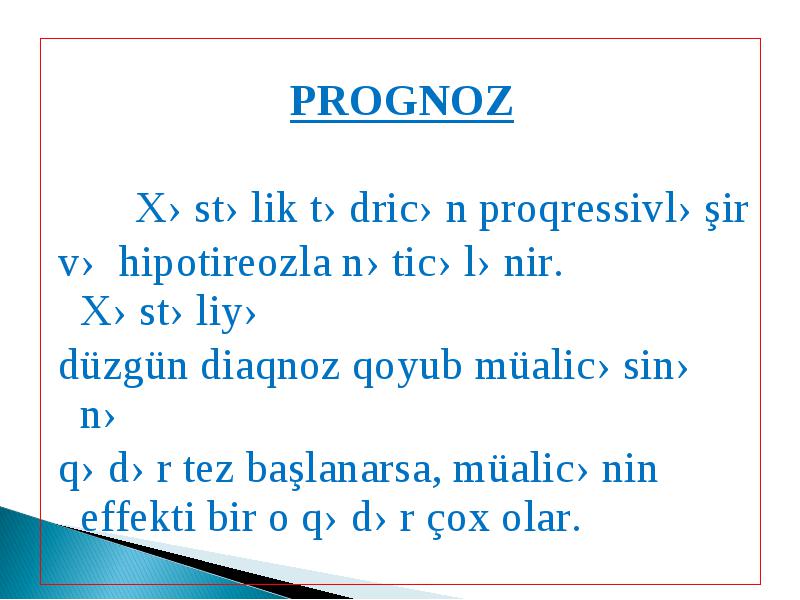 PROGNOZ

X› st› lik t› dric› n proqressivl› şir v› hipotireozla n› tic› l› nir. X› st› liy› düzgün diaqnoz qoyub müalic› sin› n› q› d› r tez başlanarsa, müalic› nin effekti bir o q› d› r çox olar.